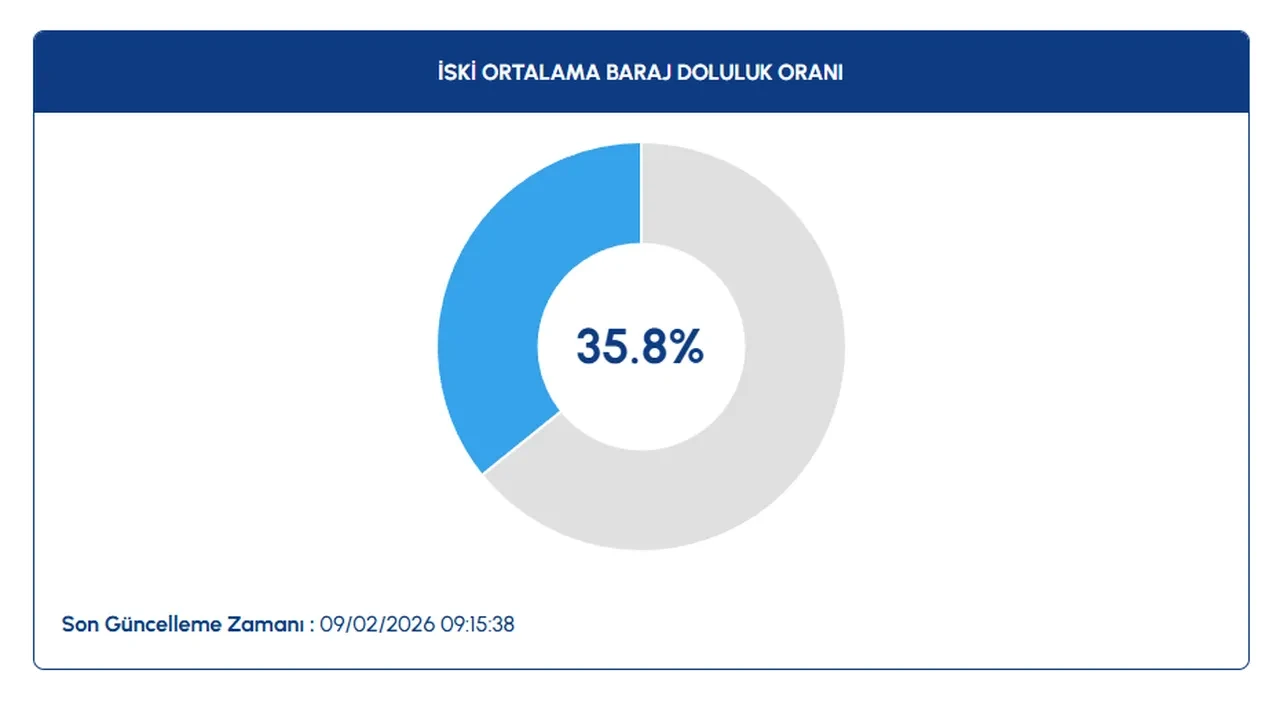 İSKİ ORTALAMA BARAJ DOLULUK ORANI

35.8%

Son Güncelleme Zamanı : 09/02/2026 09:15:38